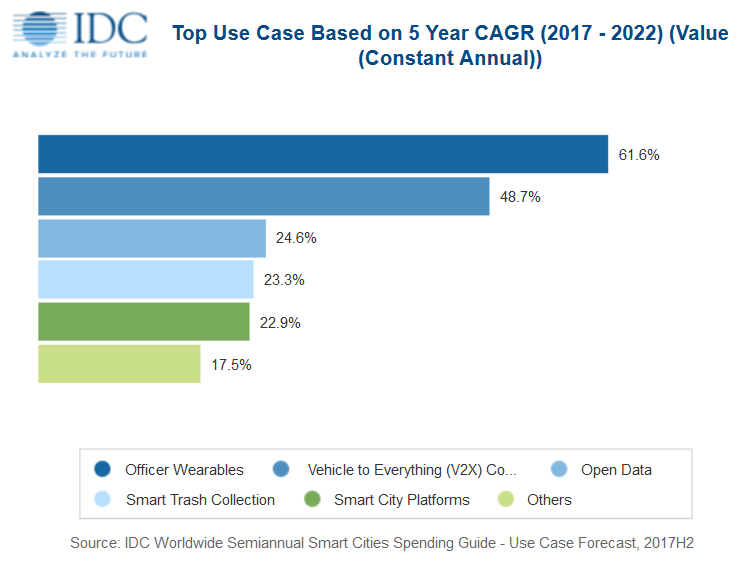 IDC
ANALYZE THE FUTURE

Top Use Case Based on 5 Year CAGR (2017 - 2022) (Value (Constant Annual))

61.6%
48.7%
24.6%
23.3%
22.9%
17.5%

Officer Wearables
Vehicle to Everything (V2X) Co...
Open Data
Smart Trash Collection
Smart City Platforms
Others

Source: IDC Worldwide Semiannual Smart Cities Spending Guide - Use Case Forecast, 2017H2